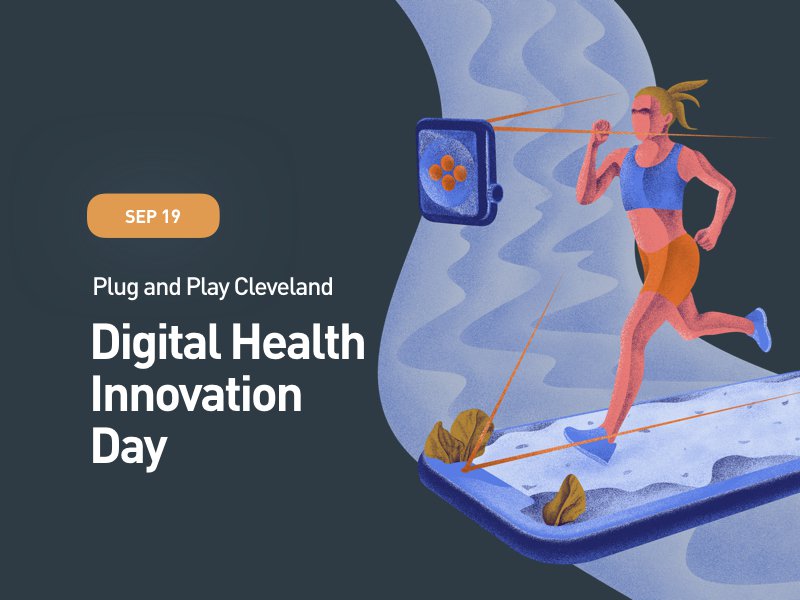 SEP 19

Plug and Play Cleveland

Digital Health Innovation Day